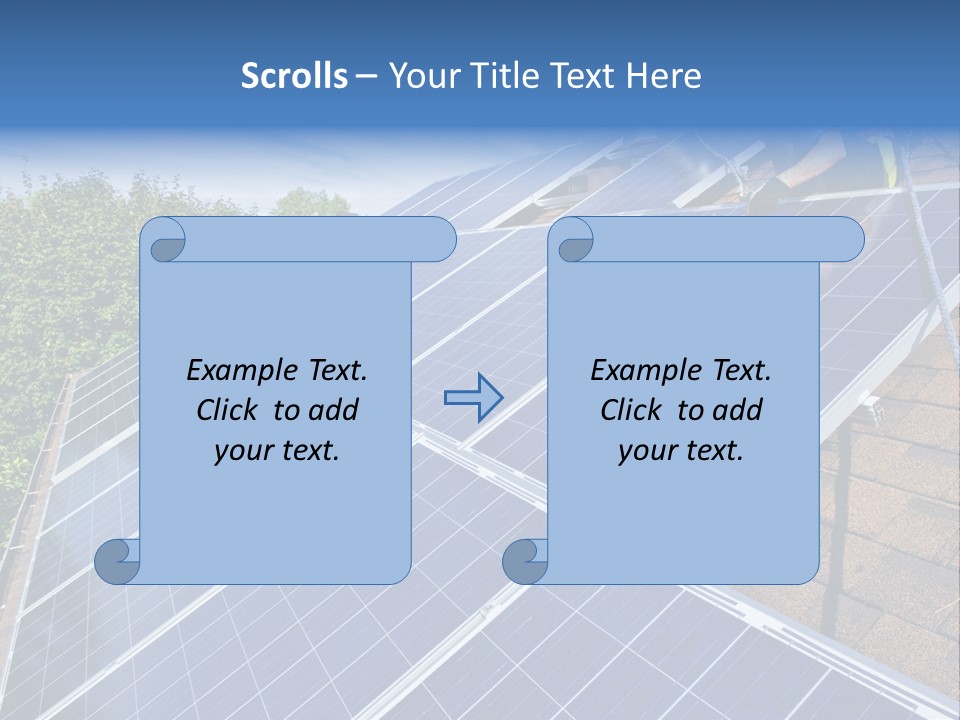 Scrolls – Your Title Text Here

Example Text. Click to add your text.

Example Text. Click to add your text.